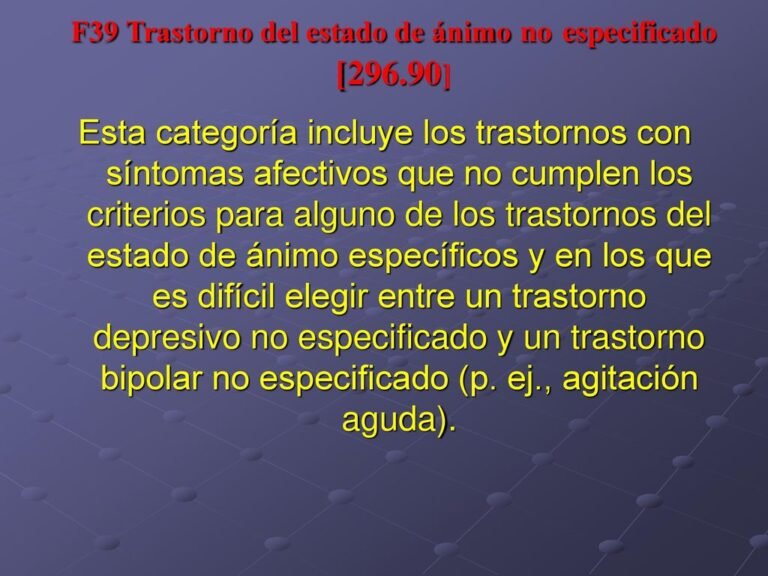 F39 Trastorno del estado de ánimo no especificado [296.90]

Esta categoría incluye los trastornos con síntomas afectivos que no cumplen los criterios para alguno de los trastornos del estado de ánimo específicos y en los que es difícil elegir entre un trastorno depresivo no especificado y un trastorno bipolar no especificado (p. ej., agitación aguda).